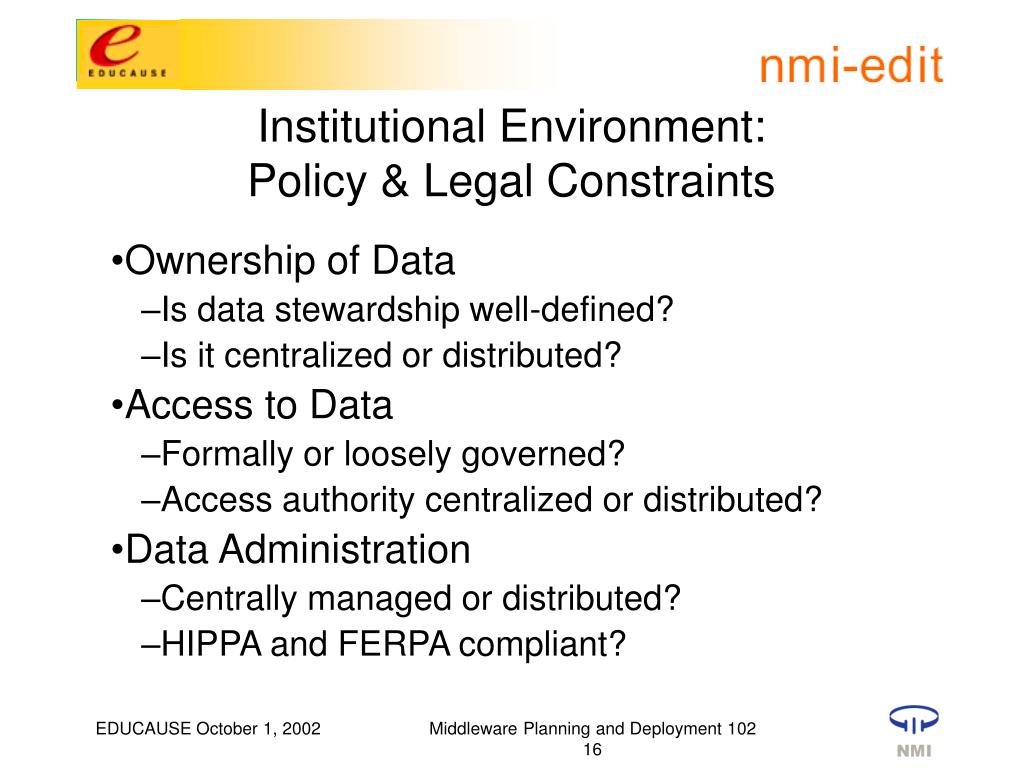 e
EDUCAUSE

nmi-edit

Institutional Environment: Policy & Legal Constraints

•Ownership of Data
–Is data stewardship well-defined?
–Is it centralized or distributed?
•Access to Data
–Formally or loosely governed?
–Access authority centralized or distributed?
•Data Administration
–Centrally managed or distributed?
–HIPPA and FERPA compliant?

EDUCAUSE October 1, 2002

Middleware Planning and Deployment 102
16

NMI